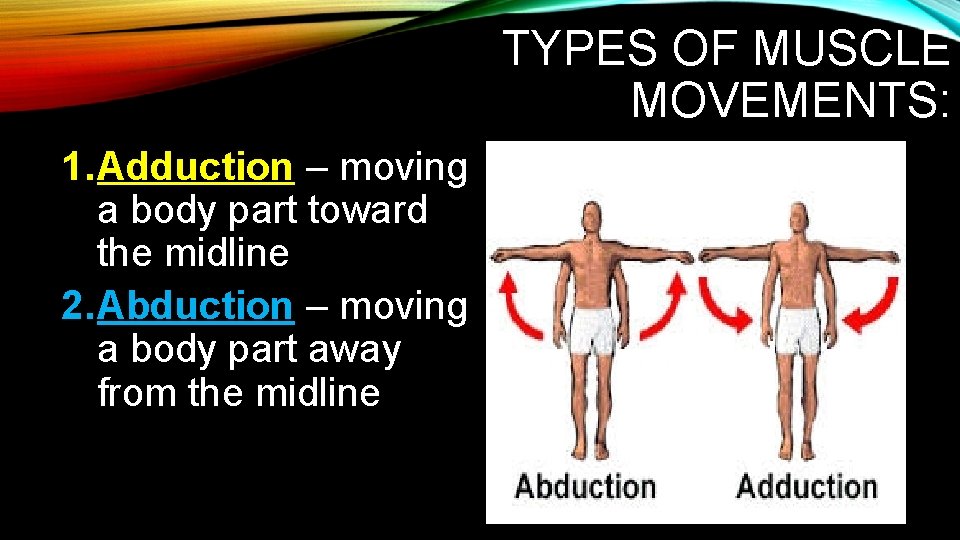 TYPES OF MUSCLE MOVEMENTS:

1. Adduction – moving a body part toward the midline

2. Abduction – moving a body part away from the midline

Abduction

Adduction